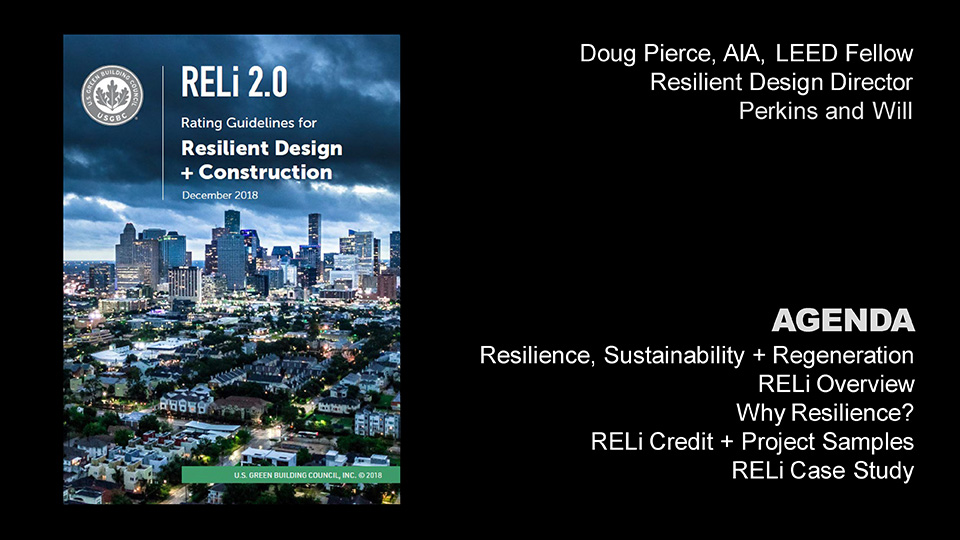 U.S. GREEN BUILDING COUNCIL
USGBC

RELi 2.0

Rating Guidelines for
Resilient Design + Construction
December 2018

U.S. GREEN BUILDING COUNCIL, INC. © 2018

Doug Pierce, AIA, LEED Fellow
Resilient Design Director
Perkins and Will

AGENDA
Resilience, Sustainability + Regeneration
RELi Overview
Why Resilience?
RELi Credit + Project Samples
RELi Case Study